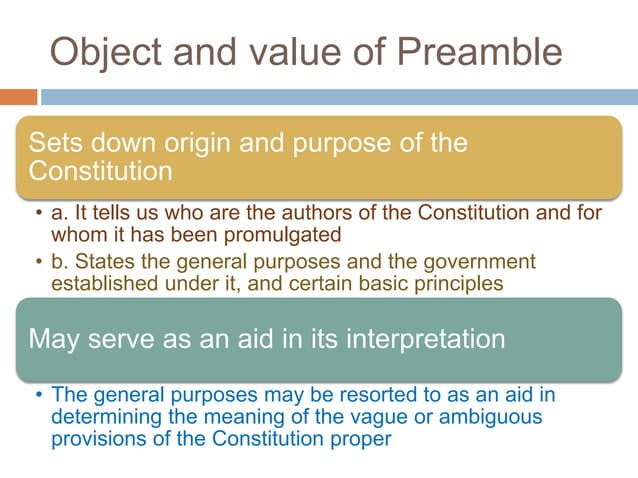 Object and value of Preamble

Sets down origin and purpose of the Constitution

• a. It tells us who are the authors of the Constitution and for whom it has been promulgated
• b. States the general purposes and the government established under it, and certain basic principles

May serve as an aid in its interpretation

• The general purposes may be resorted to as an aid in determining the meaning of the vague or ambiguous provisions of the Constitution proper